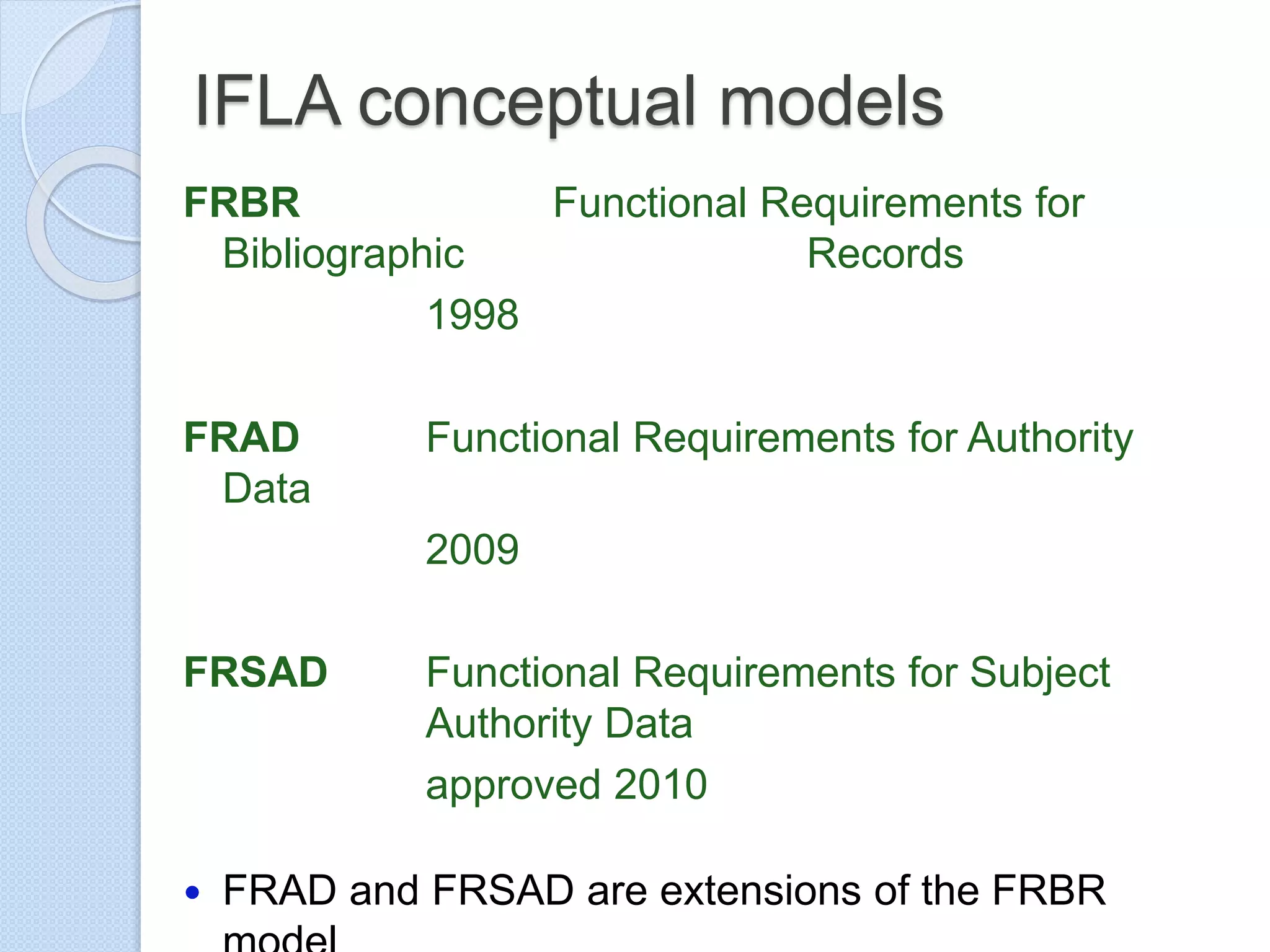 IFLA conceptual models

FRBR Functional Requirements for Bibliographic Records
1998

FRAD Functional Requirements for Authority Data
2009

FRSAD Functional Requirements for Subject Authority Data
approved 2010

• FRAD and FRSAD are extensions of the FRBR model